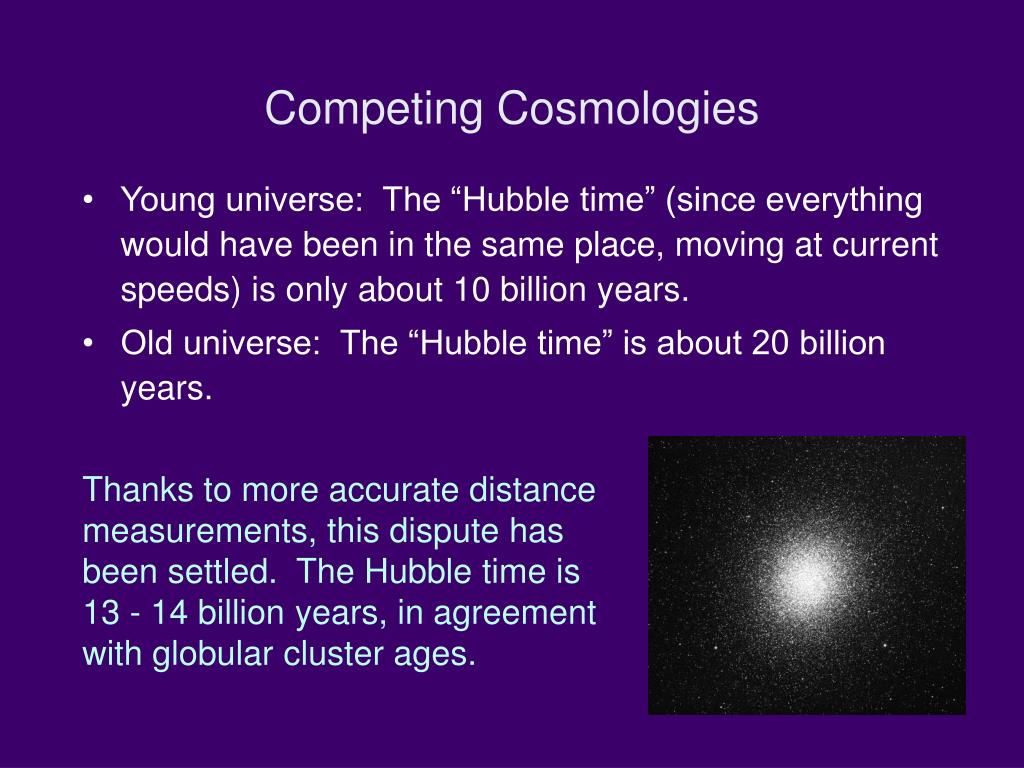 Competing Cosmologies

• Young universe: The “Hubble time” (since everything would have been in the same place, moving at current speeds) is only about 10 billion years.
• Old universe: The “Hubble time” is about 20 billion years.

Thanks to more accurate distance measurements, this dispute has been settled. The Hubble time is 13 - 14 billion years, in agreement with globular cluster ages.